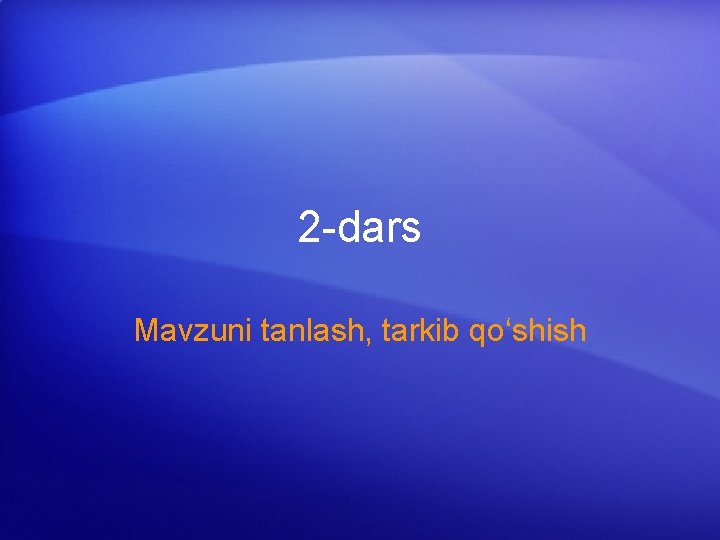 2-dars

Mavzuni tanlash, tarkib qo'shish